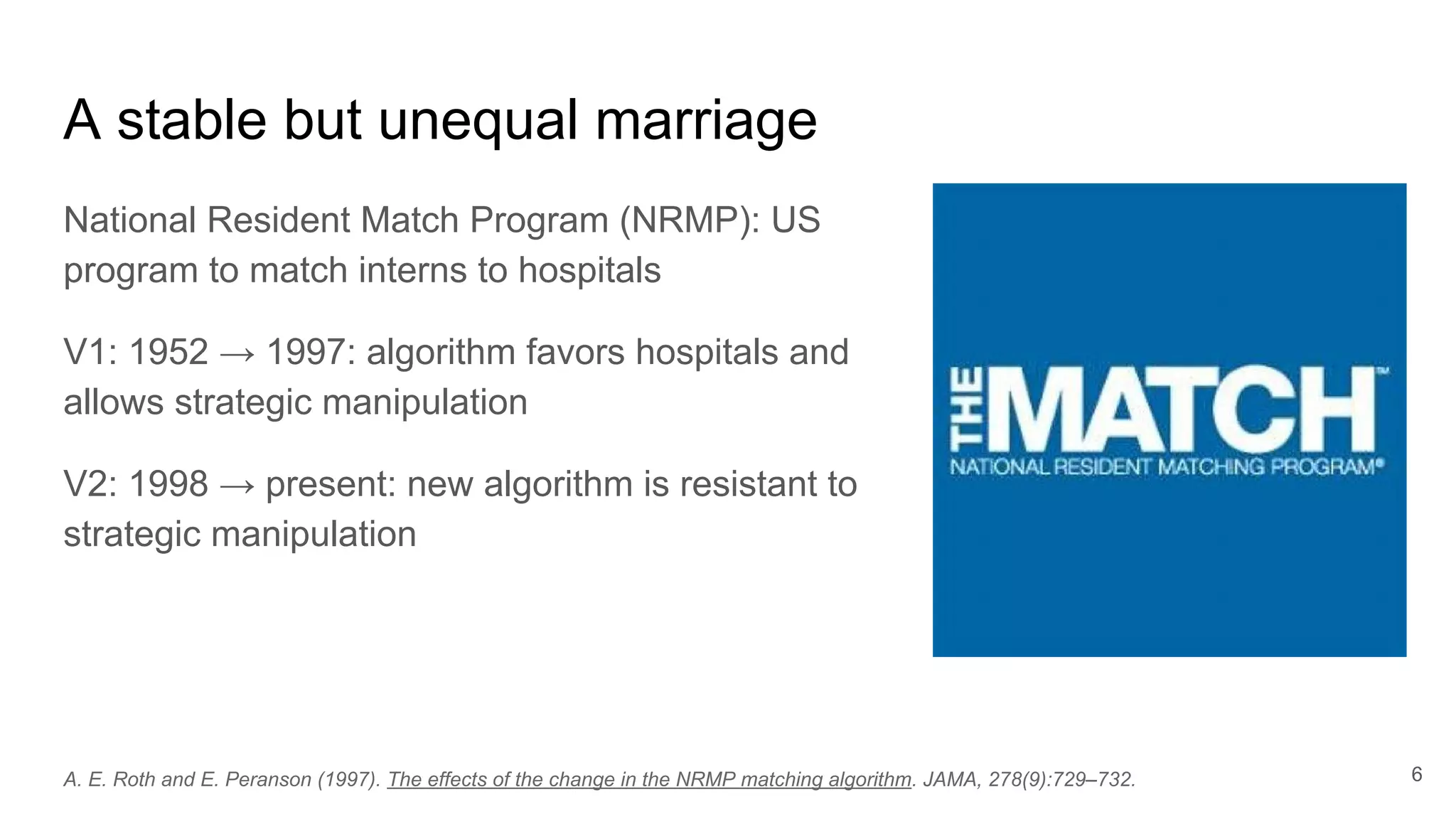 A stable but unequal marriage

National Resident Match Program (NRMP): US program to match interns to hospitals

V1: 1952 → 1997: algorithm favors hospitals and allows strategic manipulation

V2: 1998 → present: new algorithm is resistant to strategic manipulation

THE MATCH™
NATIONAL RESIDENT MATCHING PROGRAM®

A. E. Roth and E. Peranson (1997). The effects of the change in the NRMP matching algorithm. JAMA, 278(9):729–732.

6